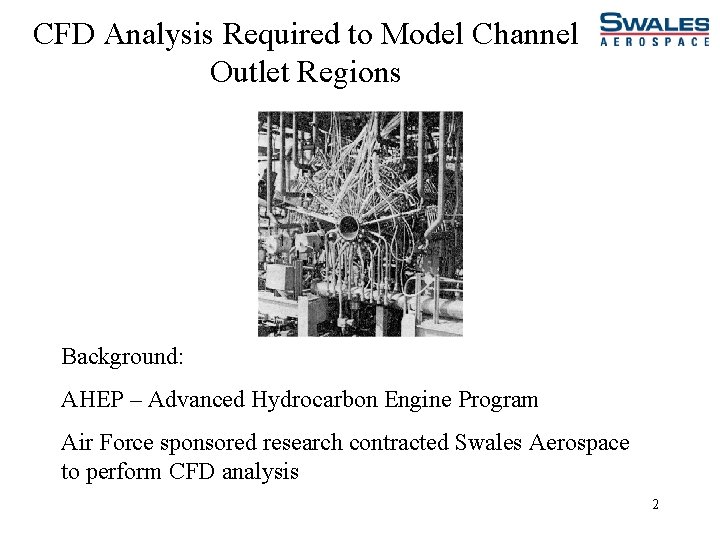 CFD Analysis Required to Model Channel Outlet Regions

SWALES
AEROSPACE

Background:

AHEP – Advanced Hydrocarbon Engine Program

Air Force sponsored research contracted Swales Aerospace to perform CFD analysis

2